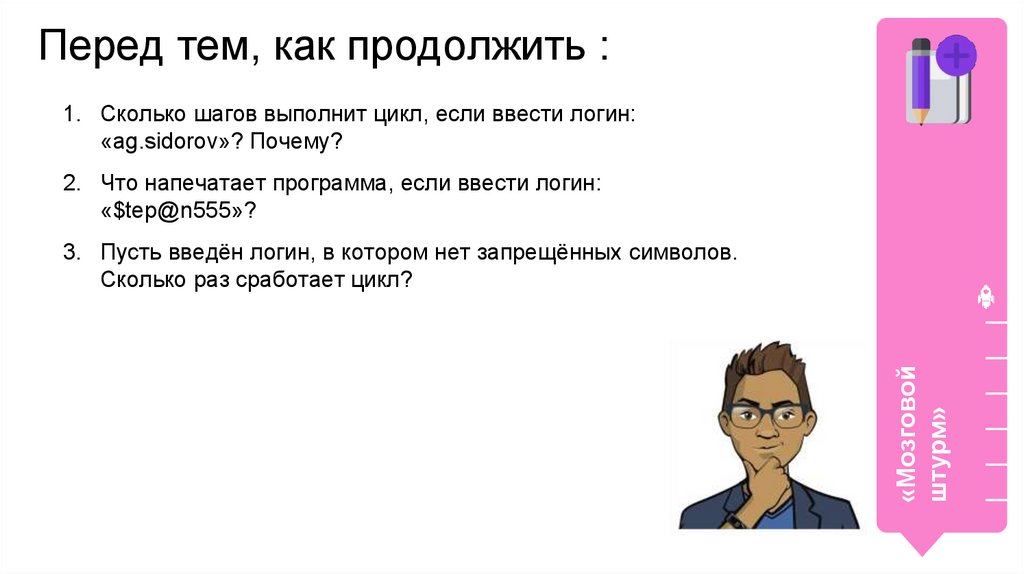 Перед тем, как продолжить :

1. Сколько шагов выполнит цикл, если ввести логин: «ag.sidorov»? Почему?

2. Что напечатает программа, если ввести логин: «$tep@n555»?

3. Пусть введён логин, в котором нет запрещённых символов. Сколько раз сработает цикл?

«Мозговой штурм»